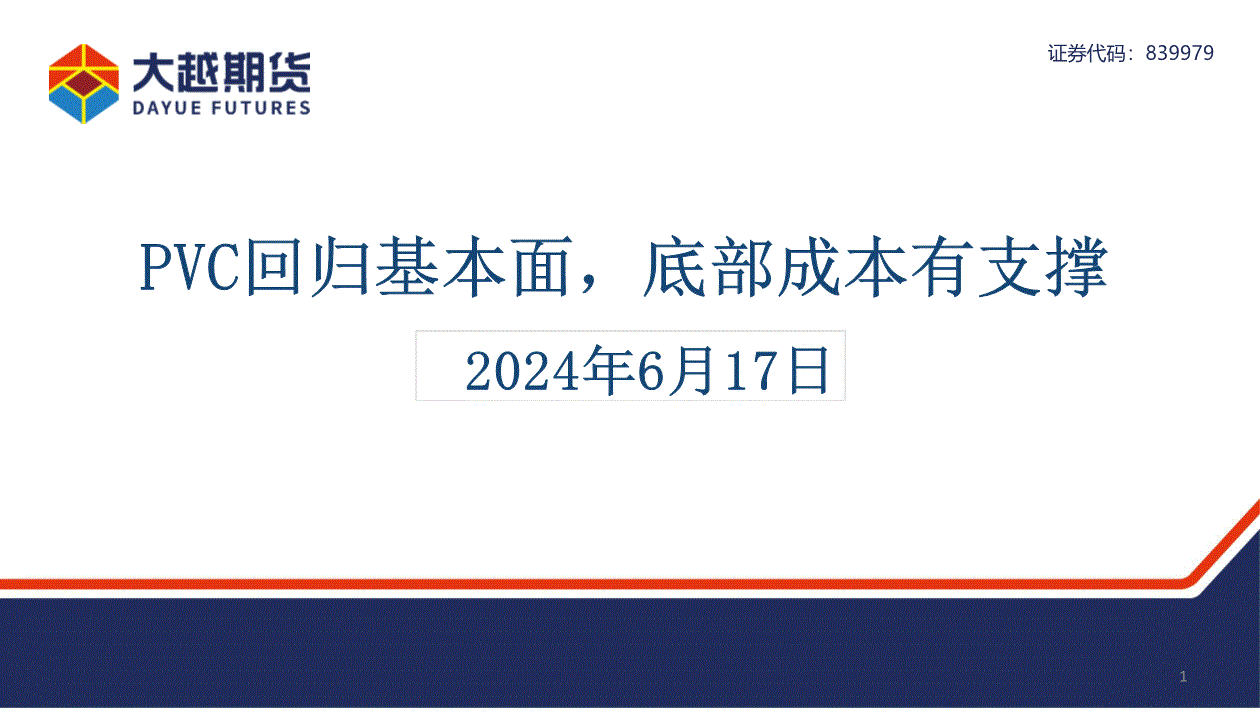 大越期货
DAYUE FUTURES

证券代码：839979

PVC回归基本面，底部成本有支撑

2024年6月17日

1